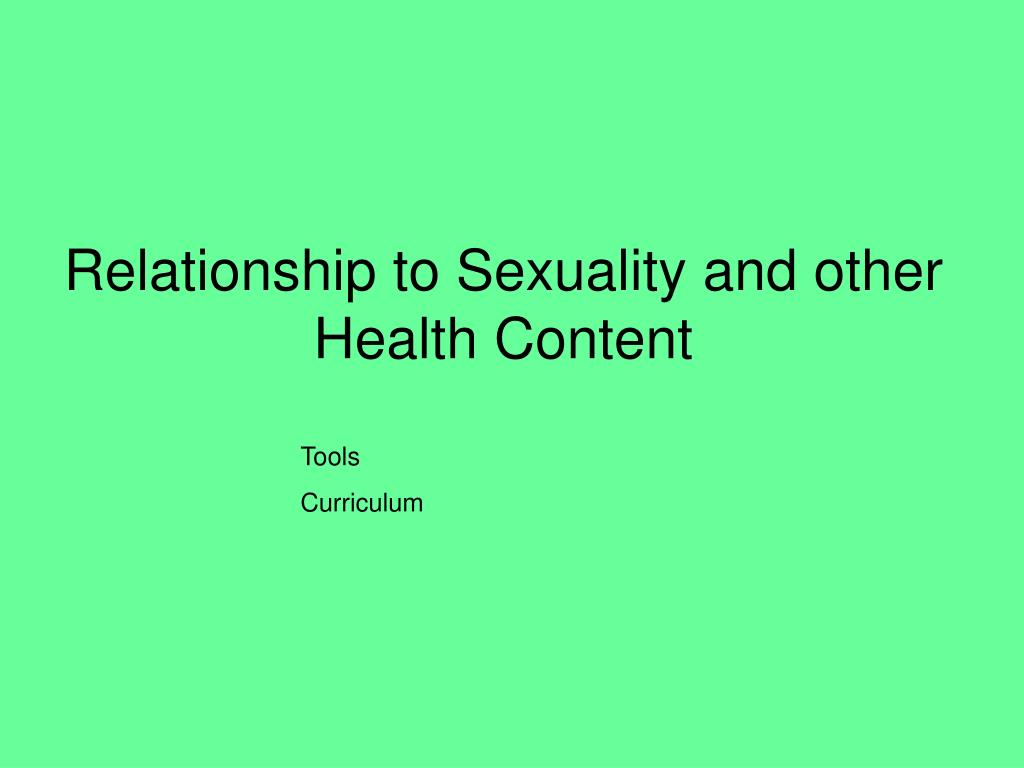 Relationship to Sexuality and other Health Content

Tools

Curriculum